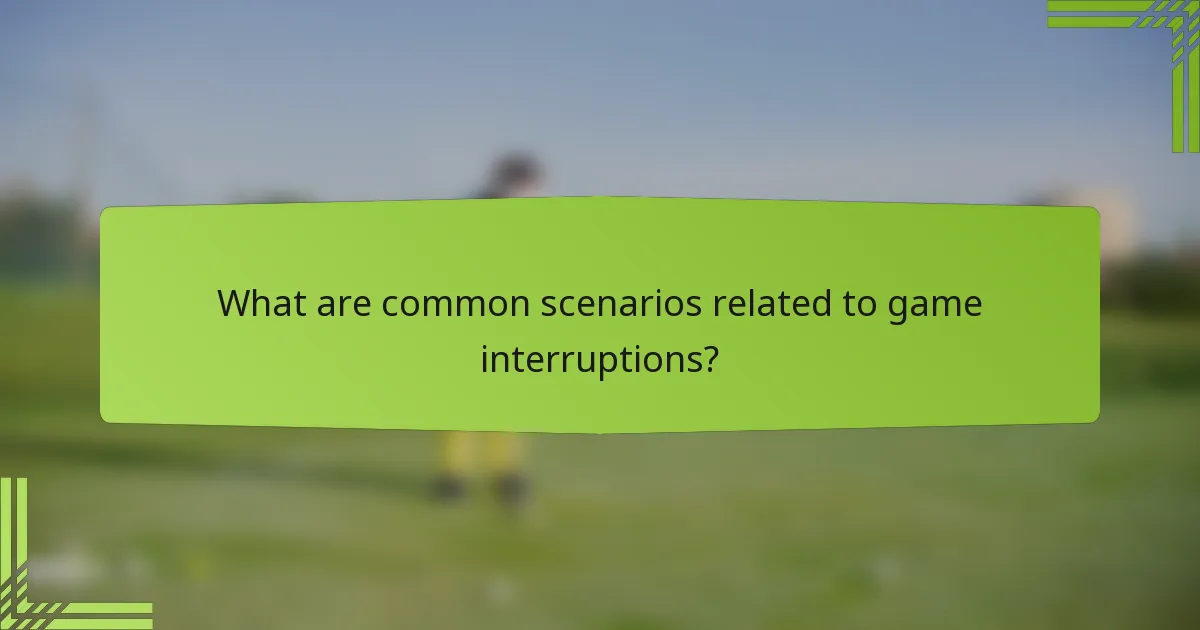 What are common scenarios related to game interruptions?